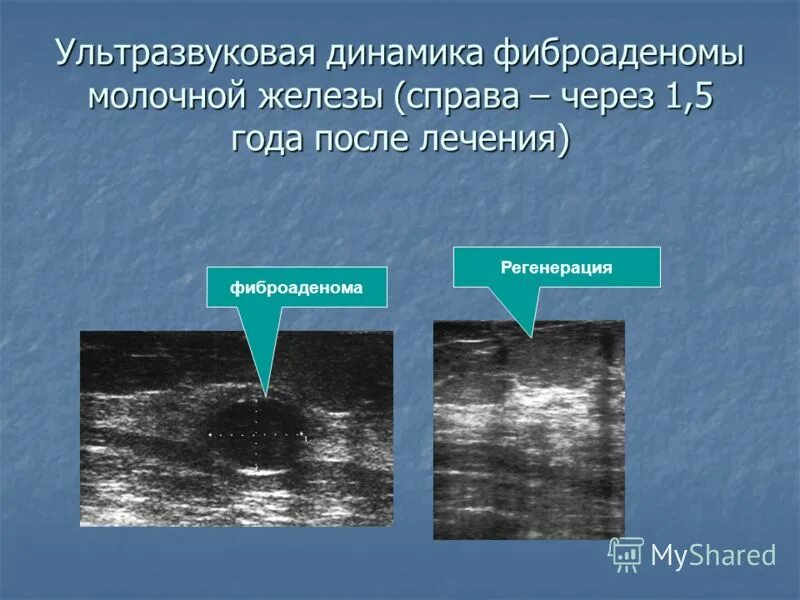 Ультразвуковая динамика фиброаденомы молочной железы (справа – через 1,5 года после лечения)

фиброаденома

Регенерация

MyShared